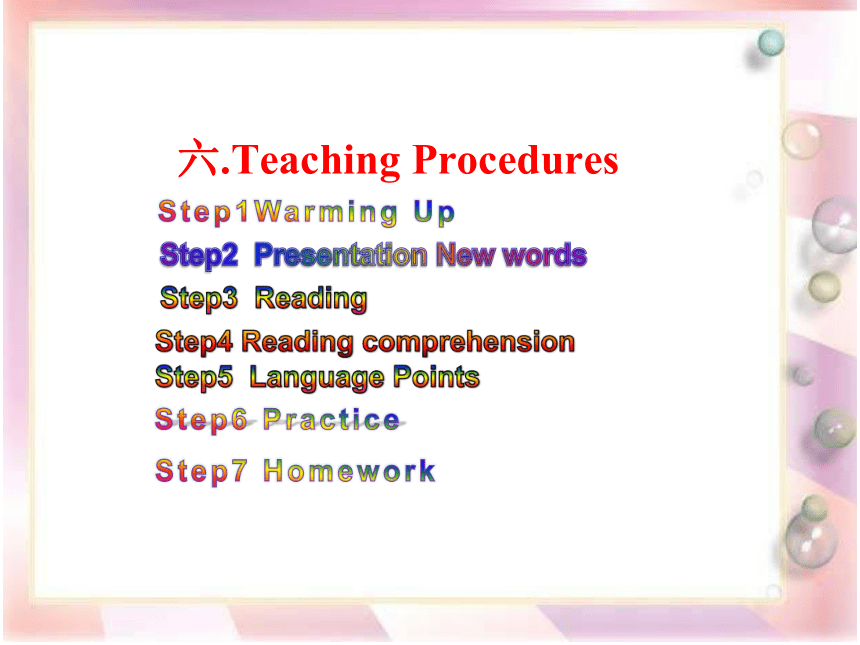 六.Teaching Procedures

Step1Warming Up

Step2 Presentation New words

Step3 Reading

Step4 Reading comprehension

Step5 Language Points

Step6 Practice

Step7 Homework